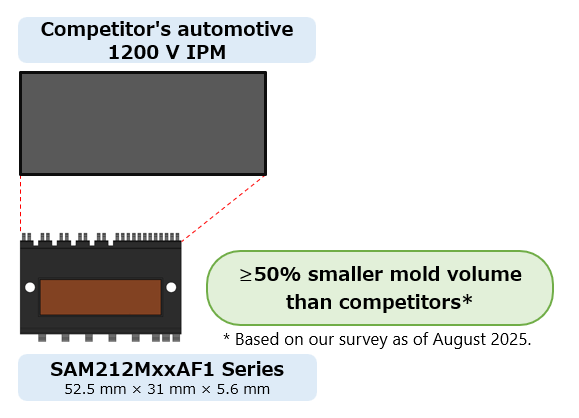 Competitor's automotive 1200 V IPM

≥50% smaller mold volume than competitors*

* Based on our survey as of August 2025.

SAM212MxxAF1 Series
52.5 mm × 31 mm × 5.6 mm